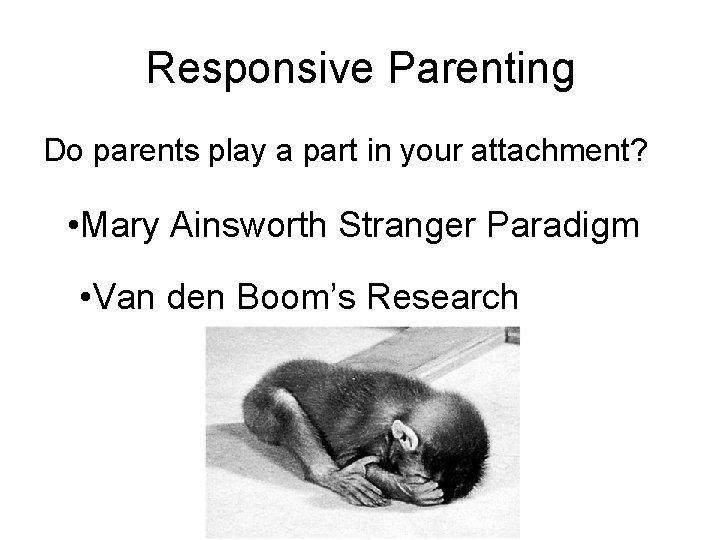 Responsive Parenting

Do parents play a part in your attachment?

• Mary Ainsworth Stranger Paradigm

• Van den Boom's Research